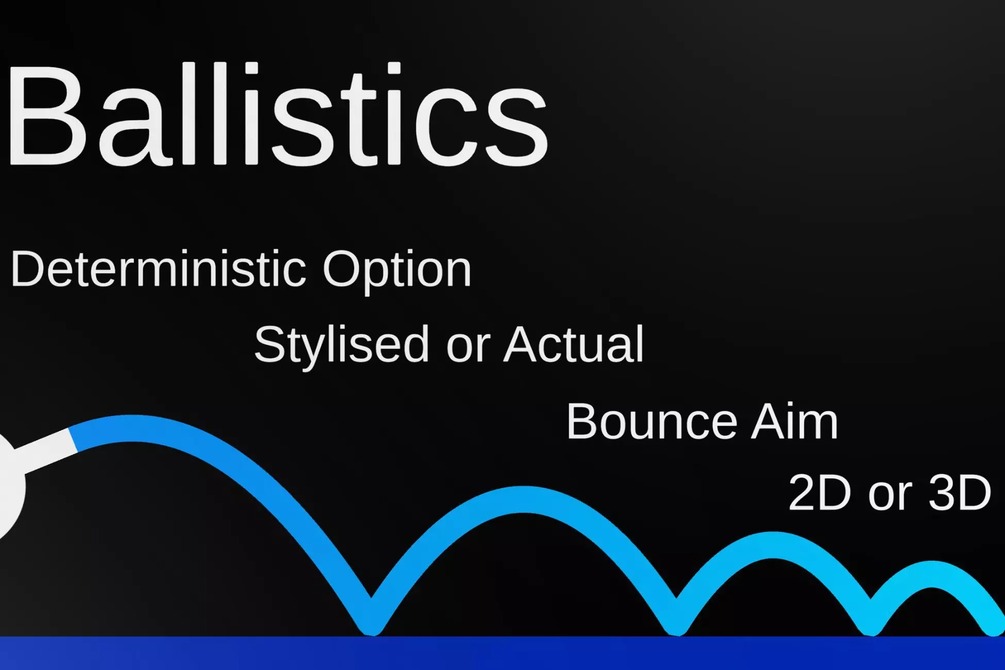 Ballistics

Deterministic Option

Stylised or Actual

Bounce Aim

2D or 3D